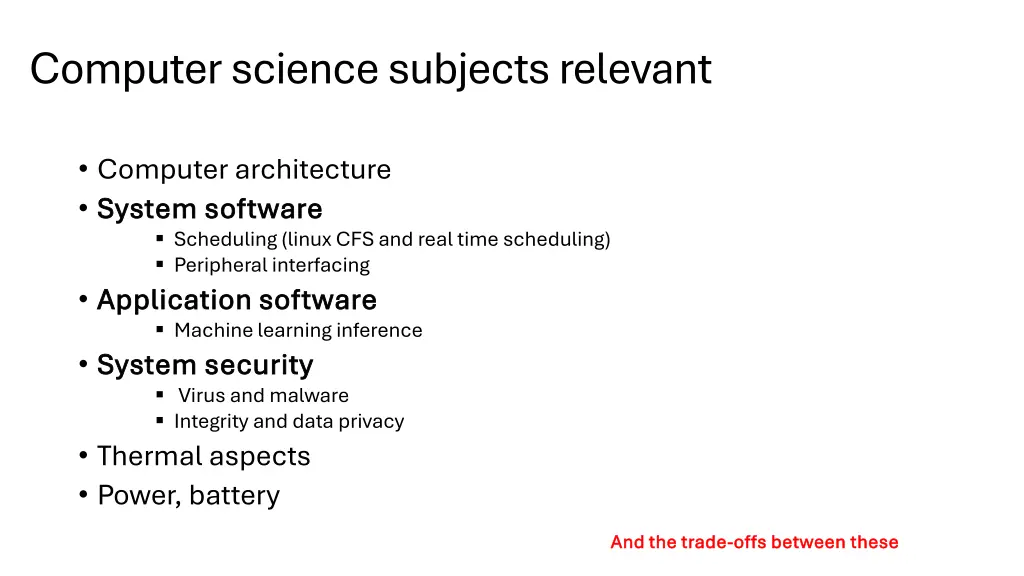 Computer science subjects relevant

• Computer architecture
• System software
  ▪ Scheduling (linux CFS and real time scheduling)
  ▪ Peripheral interfacing
• Application software
  ▪ Machine learning inference
• System security
  ▪ Virus and malware
  ▪ Integrity and data privacy
• Thermal aspects
• Power, battery

And the trade-offs between these